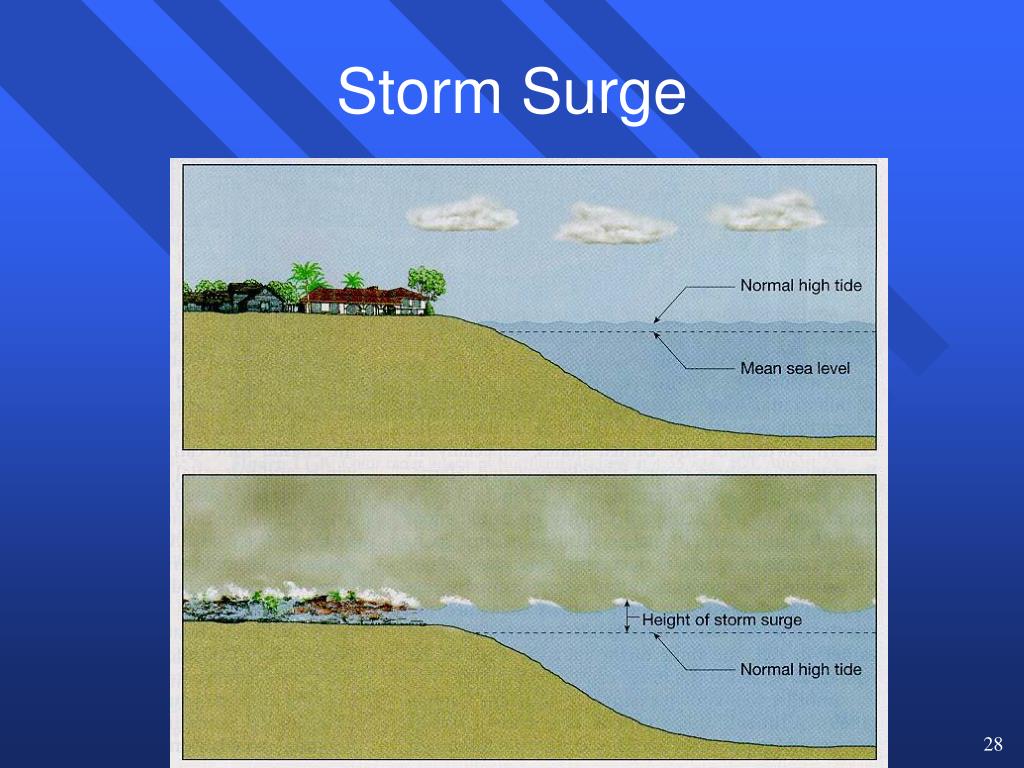 Storm Surge

Normal high tide

Mean sea level

Height of storm surge

Normal high tide

28